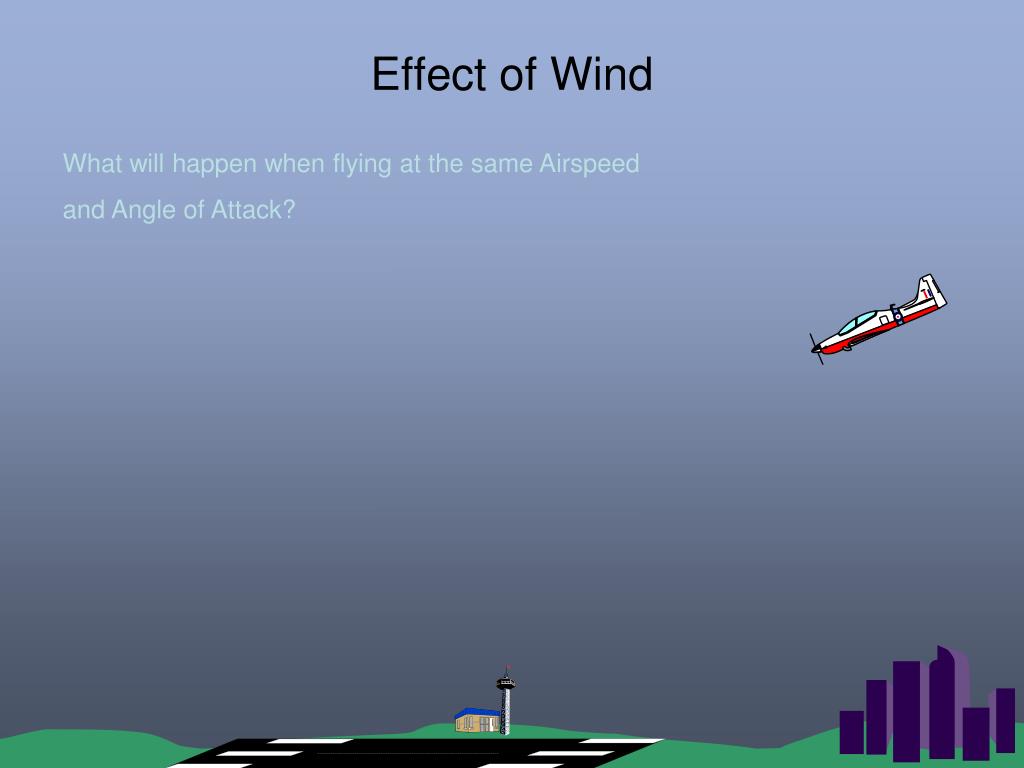 Effect of Wind

What will happen when flying at the same Airspeed and Angle of Attack?